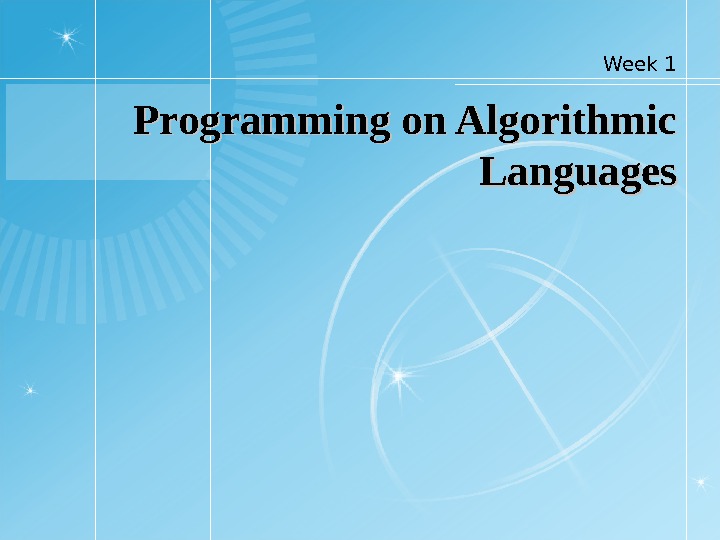 Week 1

Programming on Algorithmic Languages